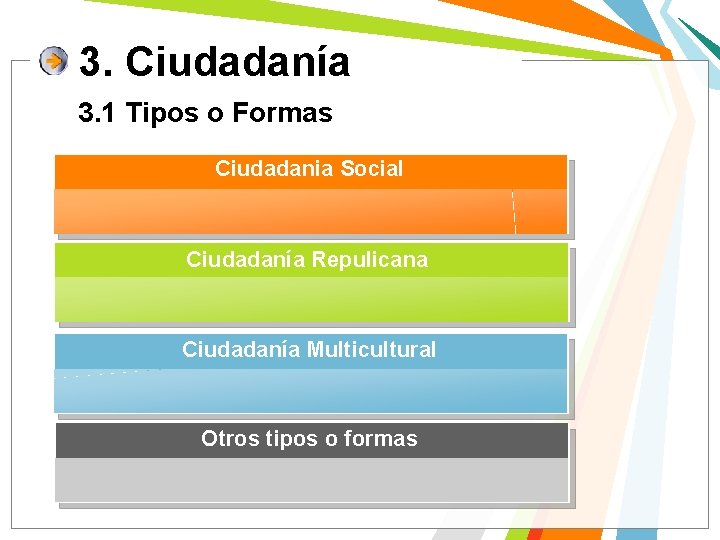 3. Ciudadanía

3.1 Tipos o Formas

Ciudadania Social

Ciudadanía Repulicana

Ciudadanía Multicultural

Otros tipos o formas